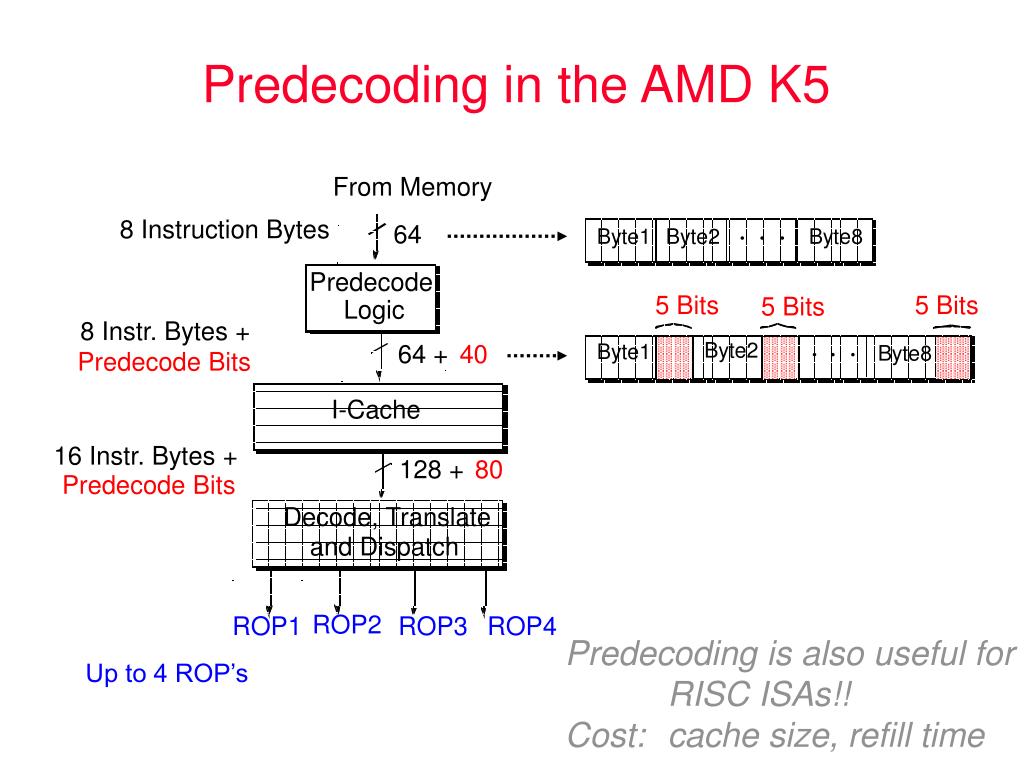 Predecoding in the AMD K5

From Memory

8 Instruction Bytes

64

Byte1 Byte2 . . . Byte8

Predecode Logic

5 Bits 5 Bits 5 Bits

8 Instr. Bytes + Predecode Bits

64 + 40

Byte1 Byte2 . . . Byte8

I-Cache

16 Instr. Bytes + Predecode Bits

128 + 80

Decode, Translate and Dispatch

ROP1 ROP2 ROP3 ROP4

Up to 4 ROP's

Predecoding is also useful for RISC ISAs!!
Cost: cache size, refill time